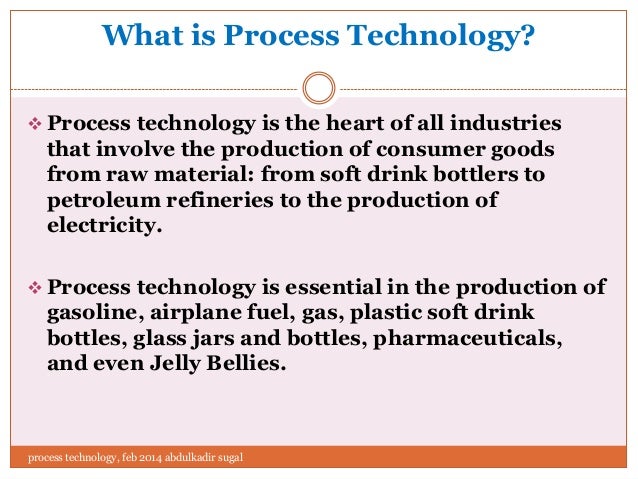 What is Process Technology?

❖ Process technology is the heart of all industries that involve the production of consumer goods from raw material: from soft drink bottlers to petroleum refineries to the production of electricity.

❖ Process technology is essential in the production of gasoline, airplane fuel, gas, plastic soft drink bottles, glass jars and bottles, pharmaceuticals, and even Jelly Bellies.

process technology, feb 2014 abdulkadir sugal